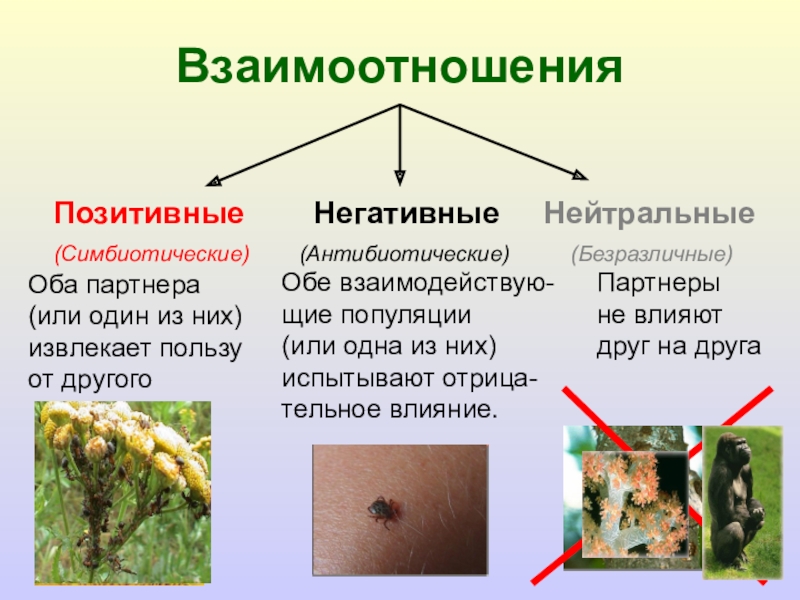 Взаимоотношения

Позитивные

(Симбиотические)

Оба партнера (или один из них) извлекает пользу от другого

Негативные

(Антибиотические)

Обе взаимодействующие популяции (или одна из них) испытывают отрицательное влияние.

Нейтральные

(Безразличные)

Партнеры не влияют друг на друга